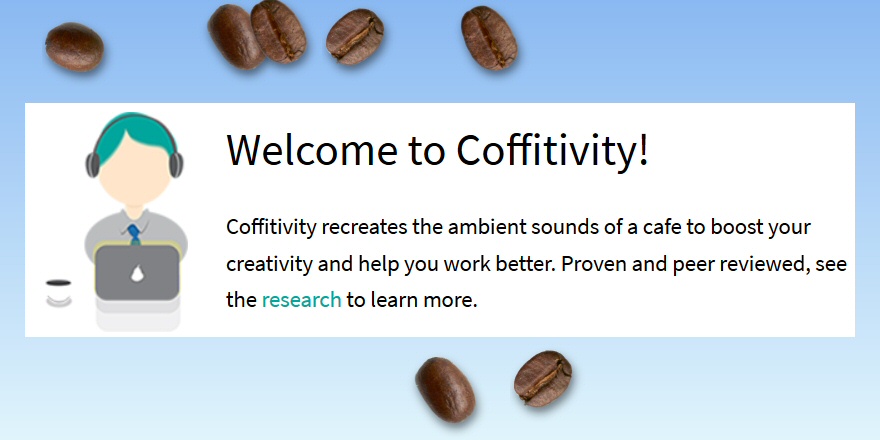 Welcome to Coffitivity!

Coffitivity recreates the ambient sounds of a cafe to boost your creativity and help you work better. Proven and peer reviewed, see the research to learn more.